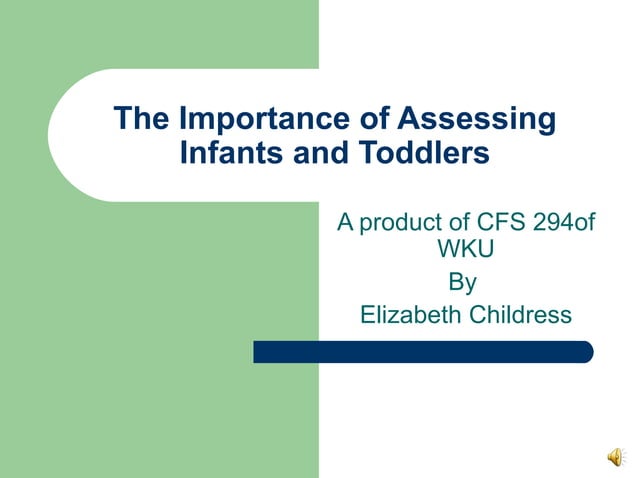 The Importance of Assessing Infants and Toddlers

A product of CFS 294of WKU
By
Elizabeth Childress